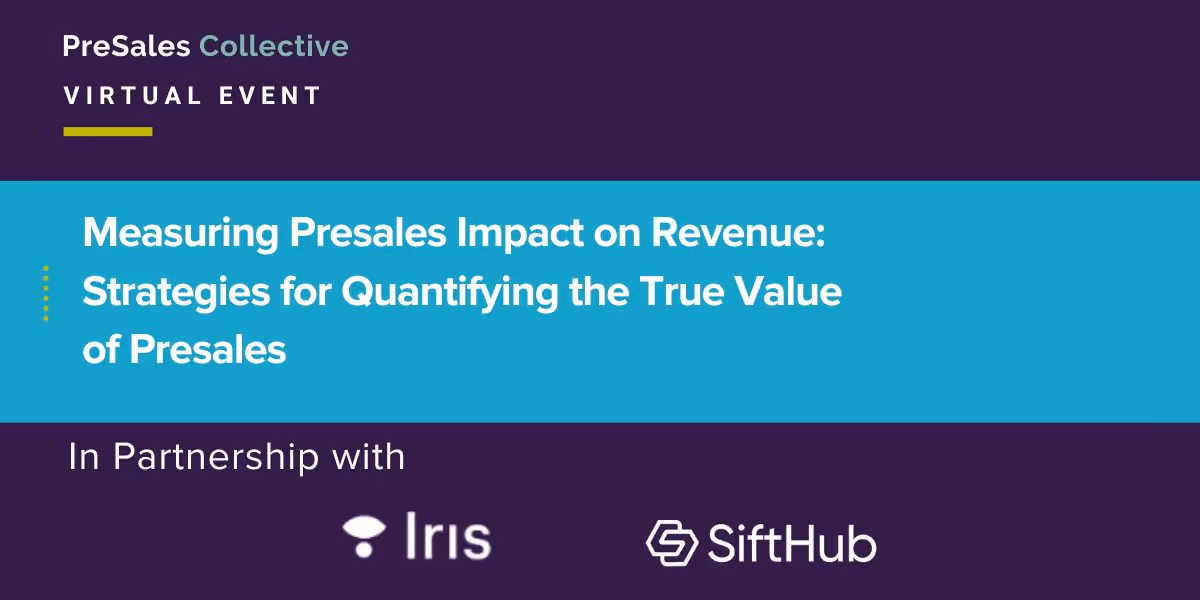 PreSales Collective

VIRTUAL EVENT

Measuring Presales Impact on Revenue: Strategies for Quantifying the True Value of Presales

In Partnership with

Iris

SiftHub